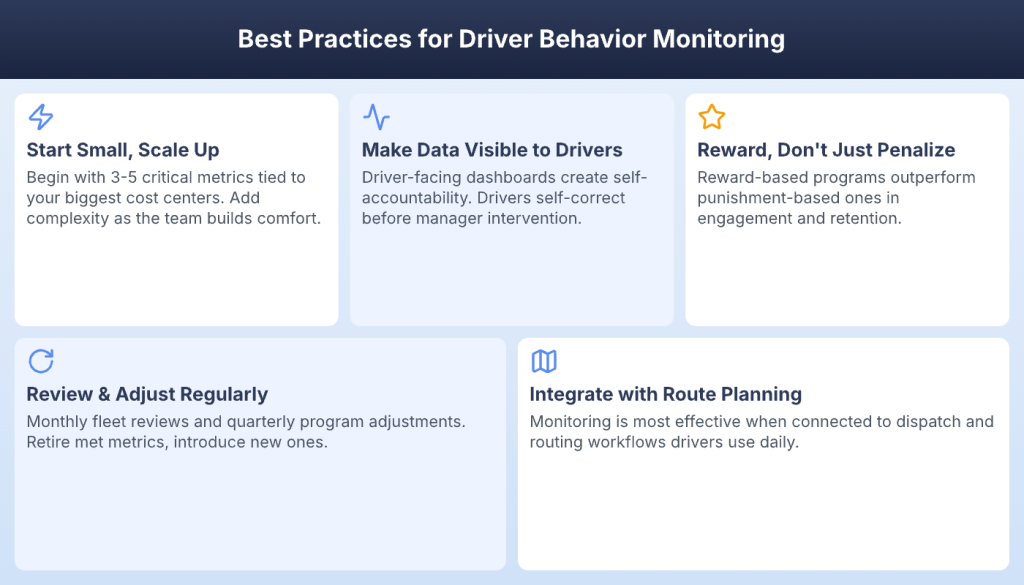 Best Practices for Driver Behavior Monitoring

Start Small, Scale Up

Begin with 3-5 critical metrics tied to your biggest cost centers. Add complexity as the team builds comfort.

Make Data Visible to Drivers

Driver-facing dashboards create self-accountability. Drivers self-correct before manager intervention.

Reward, Don't Just Penalize

Reward-based programs outperform punishment-based ones in engagement and retention.

Review & Adjust Regularly

Monthly fleet reviews and quarterly program adjustments. Retire met metrics, introduce new ones.

Integrate with Route Planning

Monitoring is most effective when connected to dispatch and routing workflows drivers use daily.